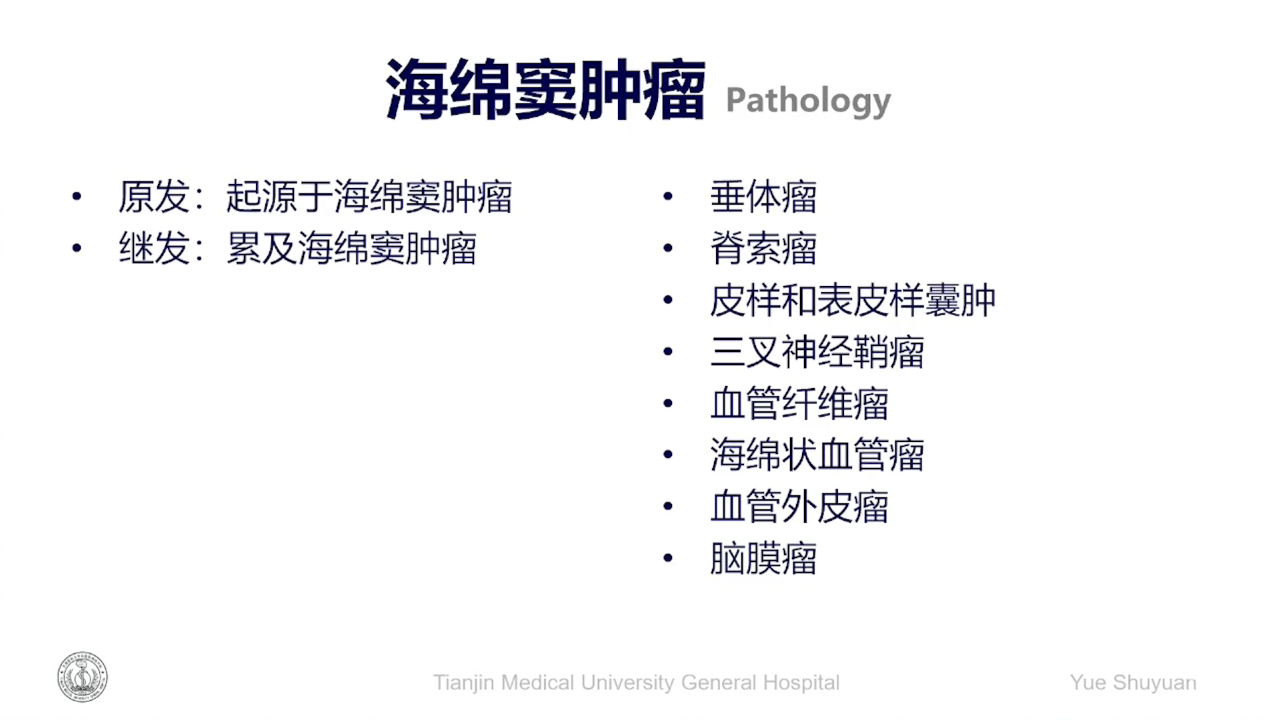 海绵窦肿瘤 Pathology

• 原发：起源于海绵窦肿瘤
• 继发：累及海绵窦肿瘤

• 垂体瘤
• 脊索瘤
• 皮样和表皮样囊肿
• 三叉神经鞘瘤
• 血管纤维瘤
• 海绵状血管瘤
• 血管外皮瘤
• 脑膜瘤

Tianjin Medical University General Hospital

Yue Shuyuan